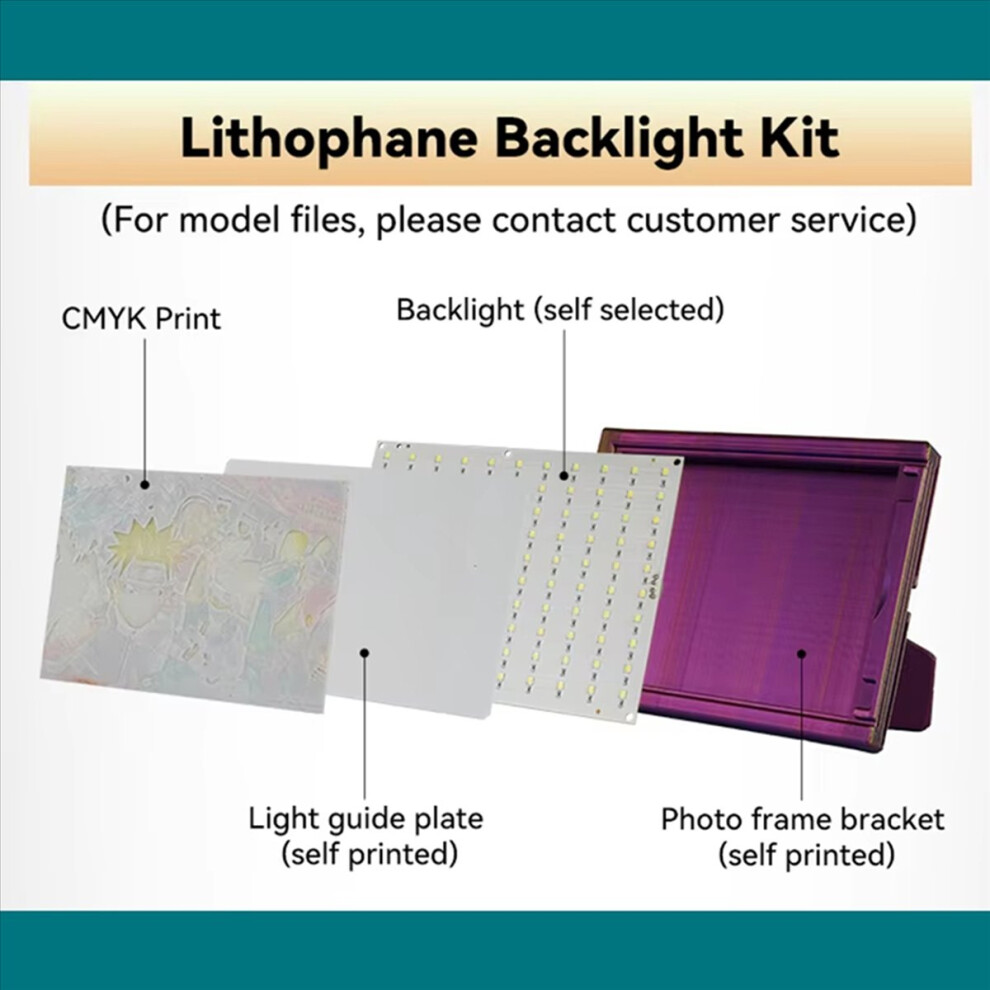 Lithophane Backlight Kit

(For model files, please contact customer service)

CMYK Print

Backlight (self selected)

Light guide plate
(self printed)

Photo frame bracket
(self printed)